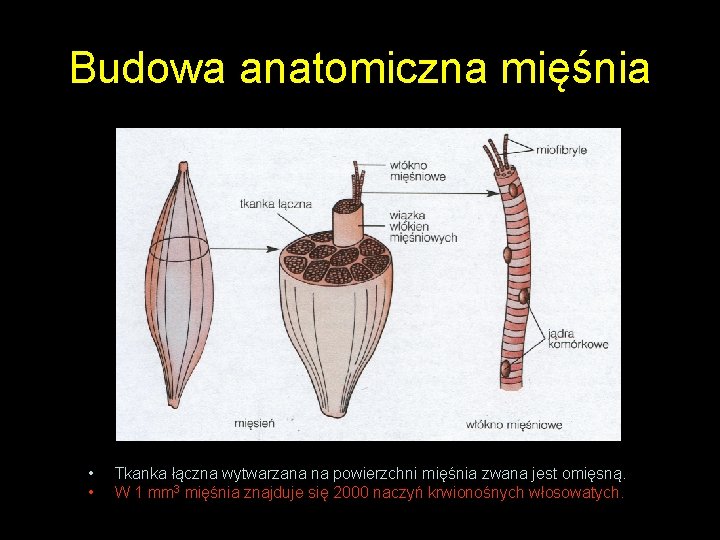 Budowa anatomiczna mięśnia

włókno mięśniowe

miofibryle

tkanka łączna

wiązka włókien mięśniowych

jądra komórkowe

mięsień

włókno mięśniowe

• Tkanka łączna wytwarzana na powierzchni mięśnia zwana jest omięsną.
• W 1 $mm^3$ mięśnia znajduje się 2000 naczyń krwionośnych włosowatych.